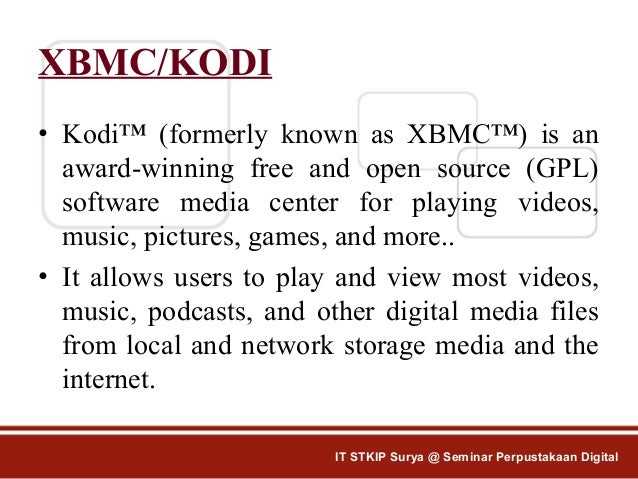 XBMC/KODI

• Kodi™ (formerly known as XBMC™) is an award-winning free and open source (GPL) software media center for playing videos, music, pictures, games, and more..

• It allows users to play and view most videos, music, podcasts, and other digital media files from local and network storage media and the internet.

IT STKIP Surya @ Seminar Perpustakaan Digital